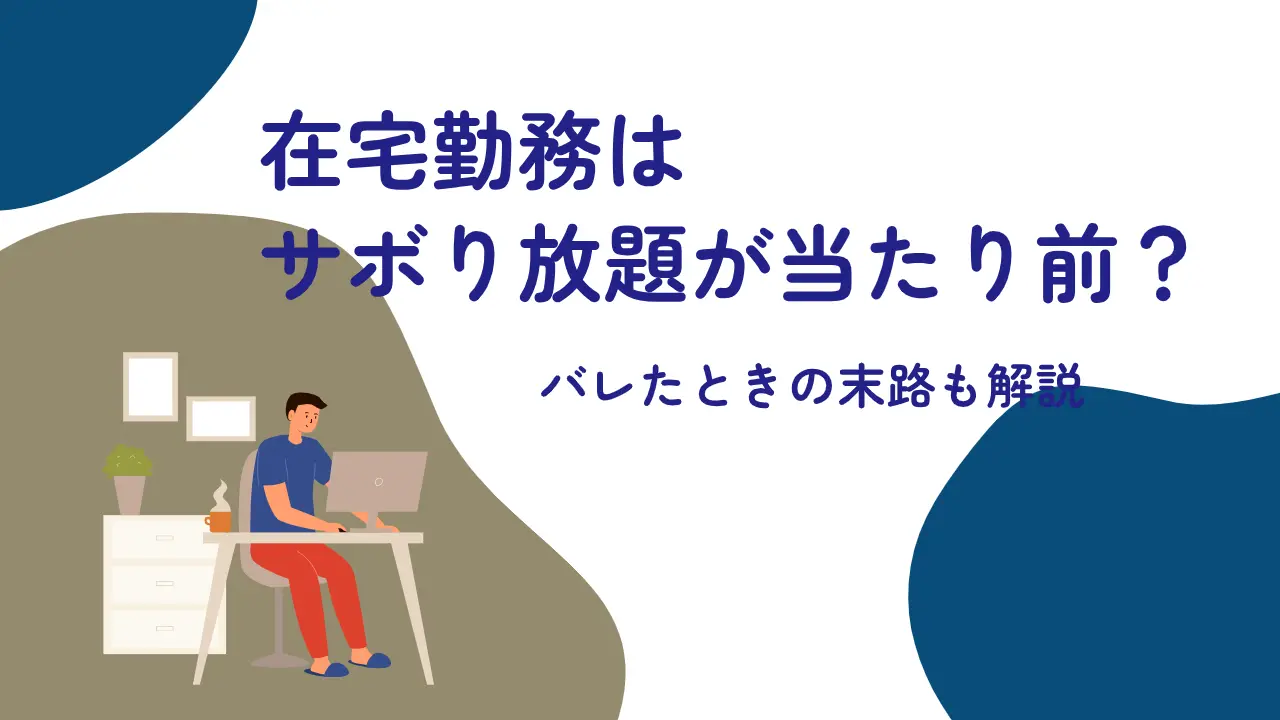 在宅勤務は
サボり放題が当たり前？

バレたときの末路も解説